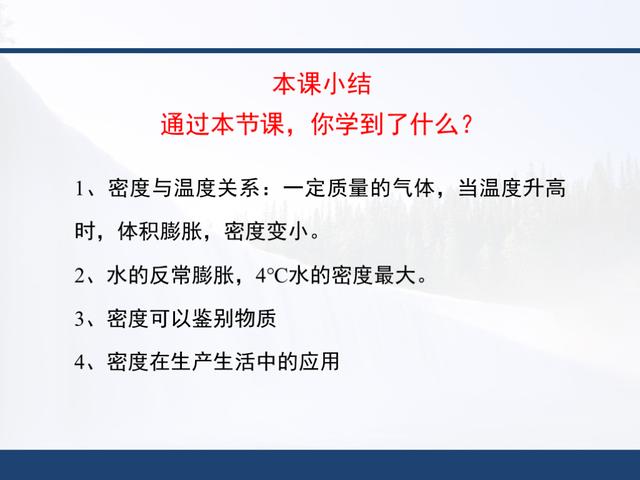 本课小结
通过本节课，你学到了什么？

1、密度与温度关系：一定质量的气体，当温度升高时，体积膨胀，密度变小。

2、水的反常膨胀，4℃水的密度最大。

3、密度可以鉴别物质

4、密度在生产生活中的应用